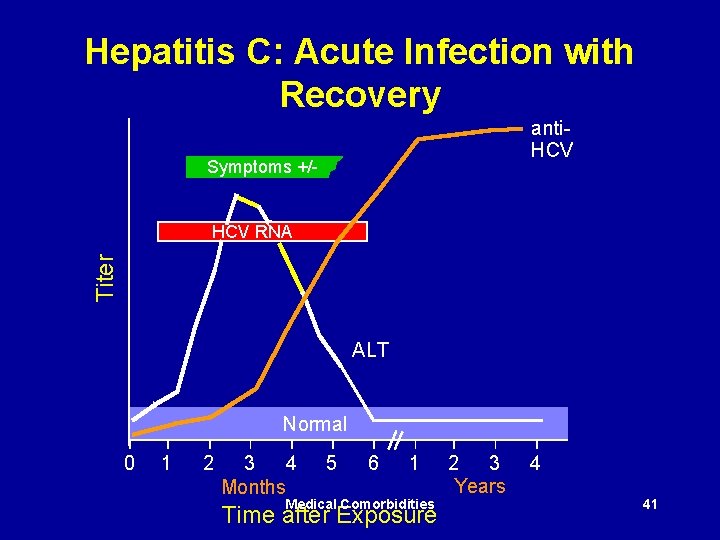 Hepatitis C: Acute Infection with Recovery

anti-HCV

Symptoms +/-

HCV RNA

Titer

ALT

Normal

0 1 2 3 4 5 6 1 2 3 4

Months

Years

Time after Exposure

Medical Comorbidities

41